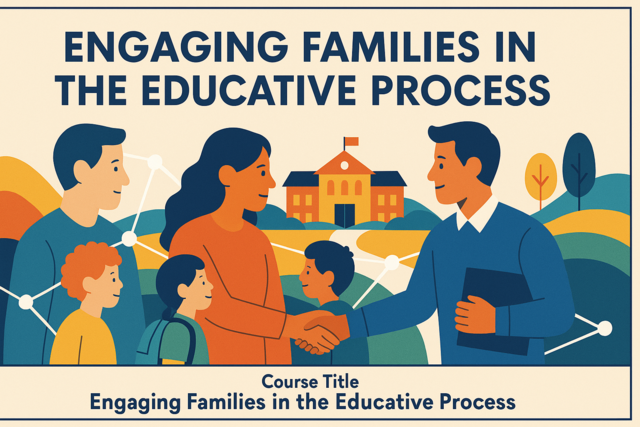 ENGAGING FAMILIES IN THE EDUCATIVE PROCESS

Course Title
Engaging Families in the Educative Process